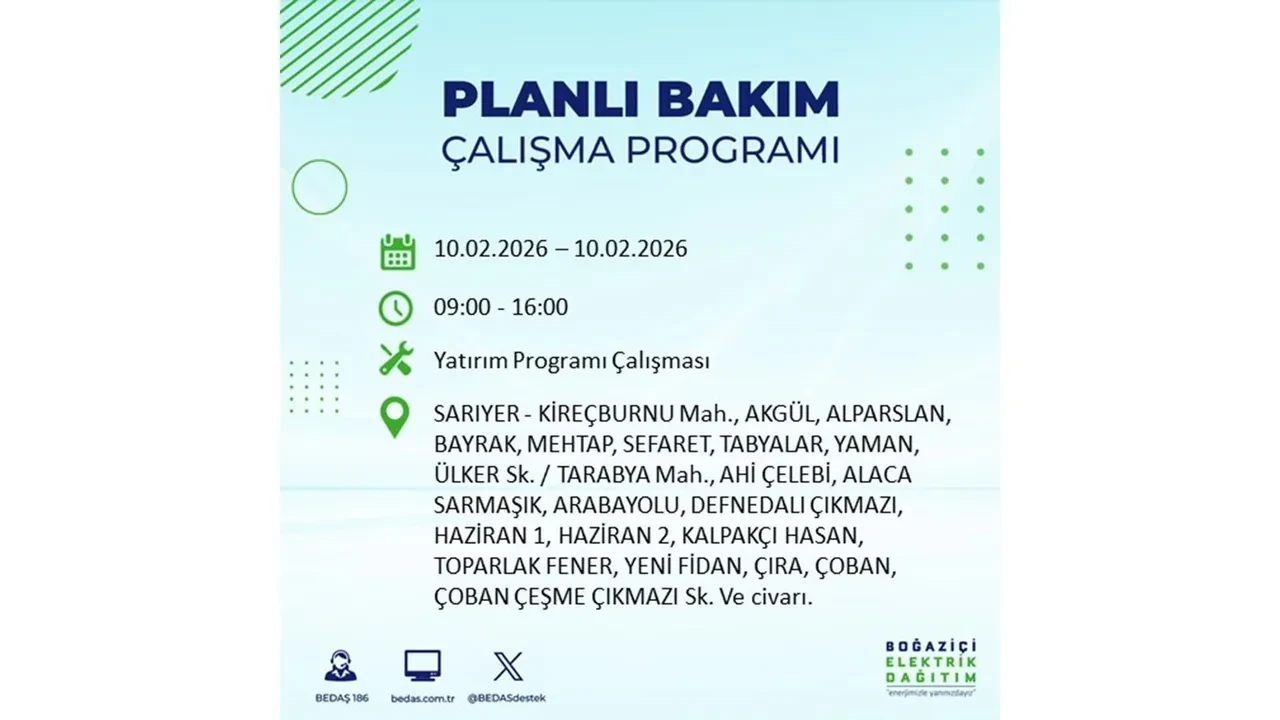 PLANLI BAKIM
ÇALIŞMA PROGRAMI

10.02.2026 – 10.02.2026

09:00 - 16:00

Yatırım Programı Çalışması

SARIYER - KİREÇBURNU Mah., AKGÜL, ALPARSLAN, BAYRAK, MEHTAP, SEFARET, TABYALAR, YAMAN, ÜLKER Sk. / TARABYA Mah., AHİ ÇELEBİ, ALACA SARMAŞIK, ARABAYOLU, DEFNEDALI ÇIKMAZI, HAZİRAN 1, HAZİRAN 2, KALPAKÇI HASAN, TOPARLAK FENER, YENİ FİDAN, ÇIRA, ÇOBAN, ÇOBAN ÇEŞME ÇIKMAZI Sk. Ve civarı.

BEDAŞ 186
bedas.com.tr
@BEDASdestek

BOĞAZİÇİ
ELEKTRİK
DAĞITIM
"enerjimizle yanınızdayız"